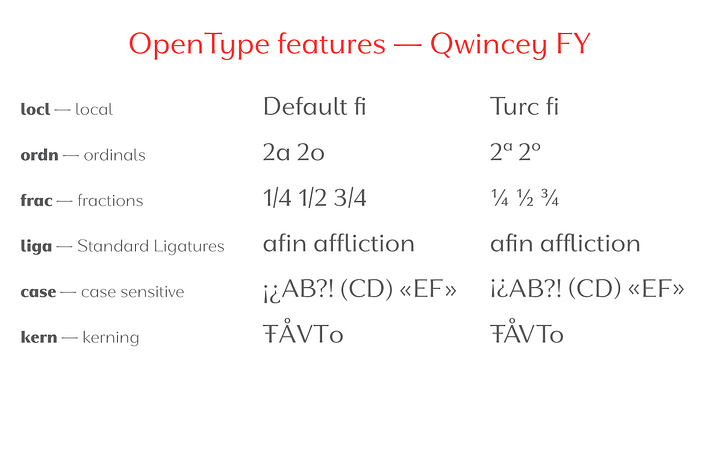 OpenType features — Qwincey FY

| | | |
|---|---|---|
| **locl** — local | Default fi | Turc fi |
| **ordn** — ordinals | 2a 2o | 2ª 2º |
| **frac** — fractions | 1/4 1/2 3/4 | ¼ ½ ¾ |
| **liga** — Standard Ligatures | afin affliction | afin affliction |
| **case** — case sensitive | ¡¿AB?! (CD) «EF» | ¡¿AB?! (CD) «EF» |
| **kern** — kerning | ŦÅVTo | ŦÅVTo |